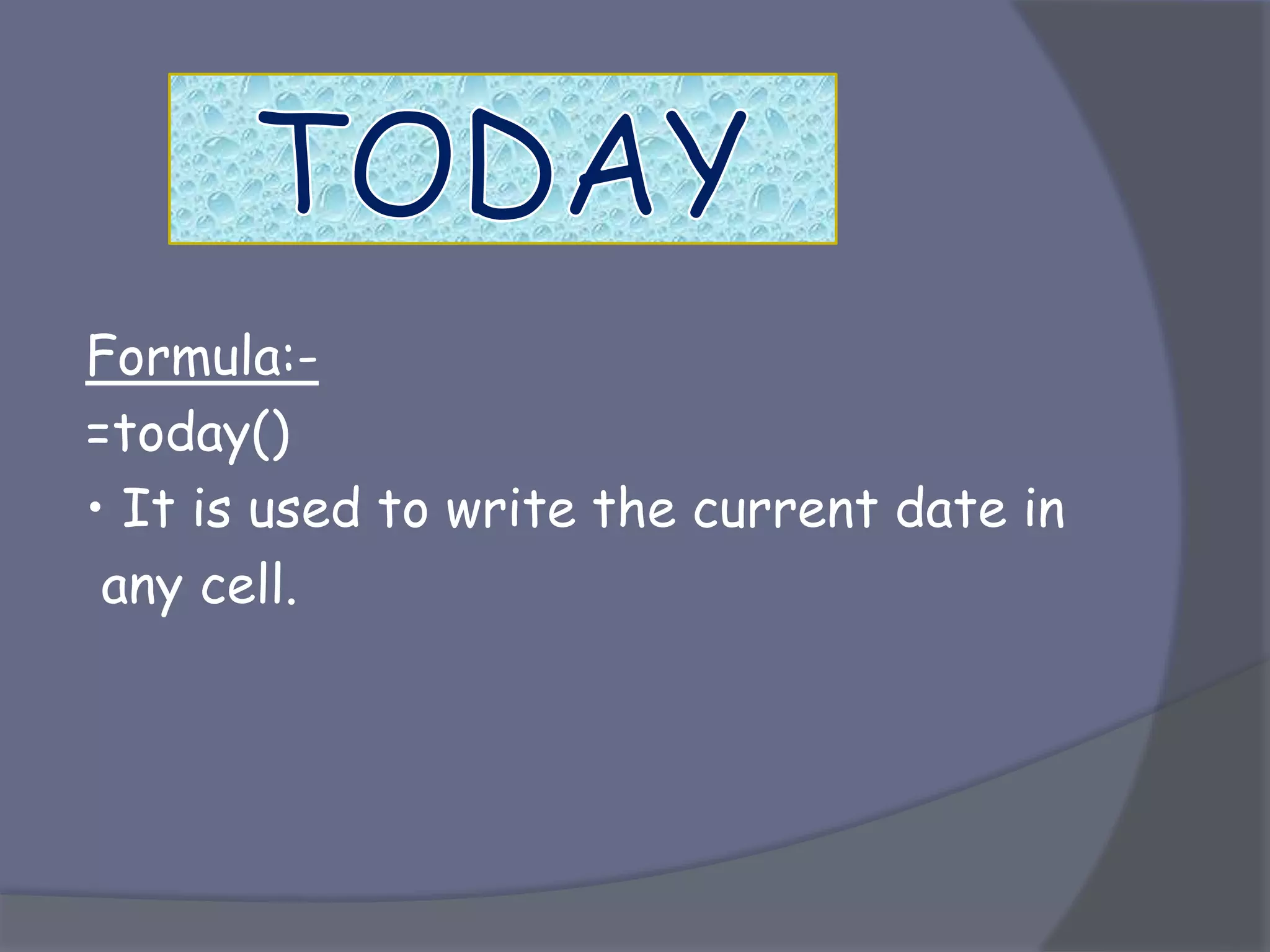 TODAY

Formula:-
=today()
• It is used to write the current date in any cell.